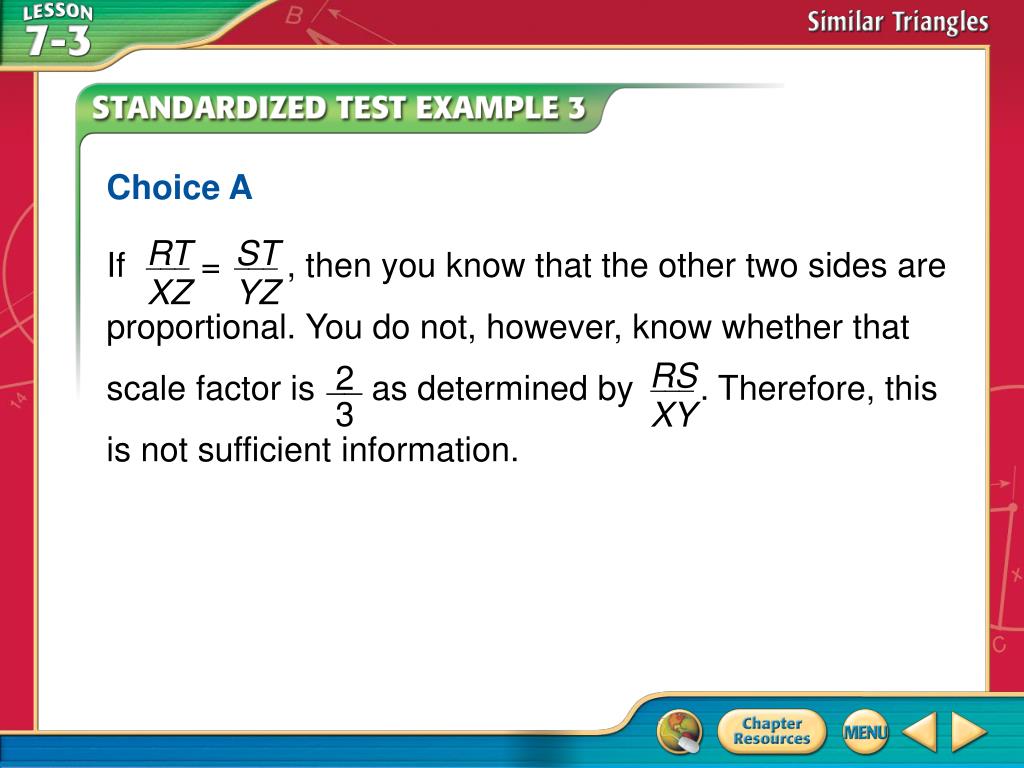 LESSON 7-3

Similar Triangles

STANDARDIZED TEST EXAMPLE 3

Choice A

If $\frac{RT}{XZ} = \frac{ST}{YZ}$, then you know that the other two sides are proportional. You do not, however, know whether that scale factor is $\frac{2}{3}$ as determined by $\frac{RS}{XY}$. Therefore, this is not sufficient information.

Chapter Resources

MENU